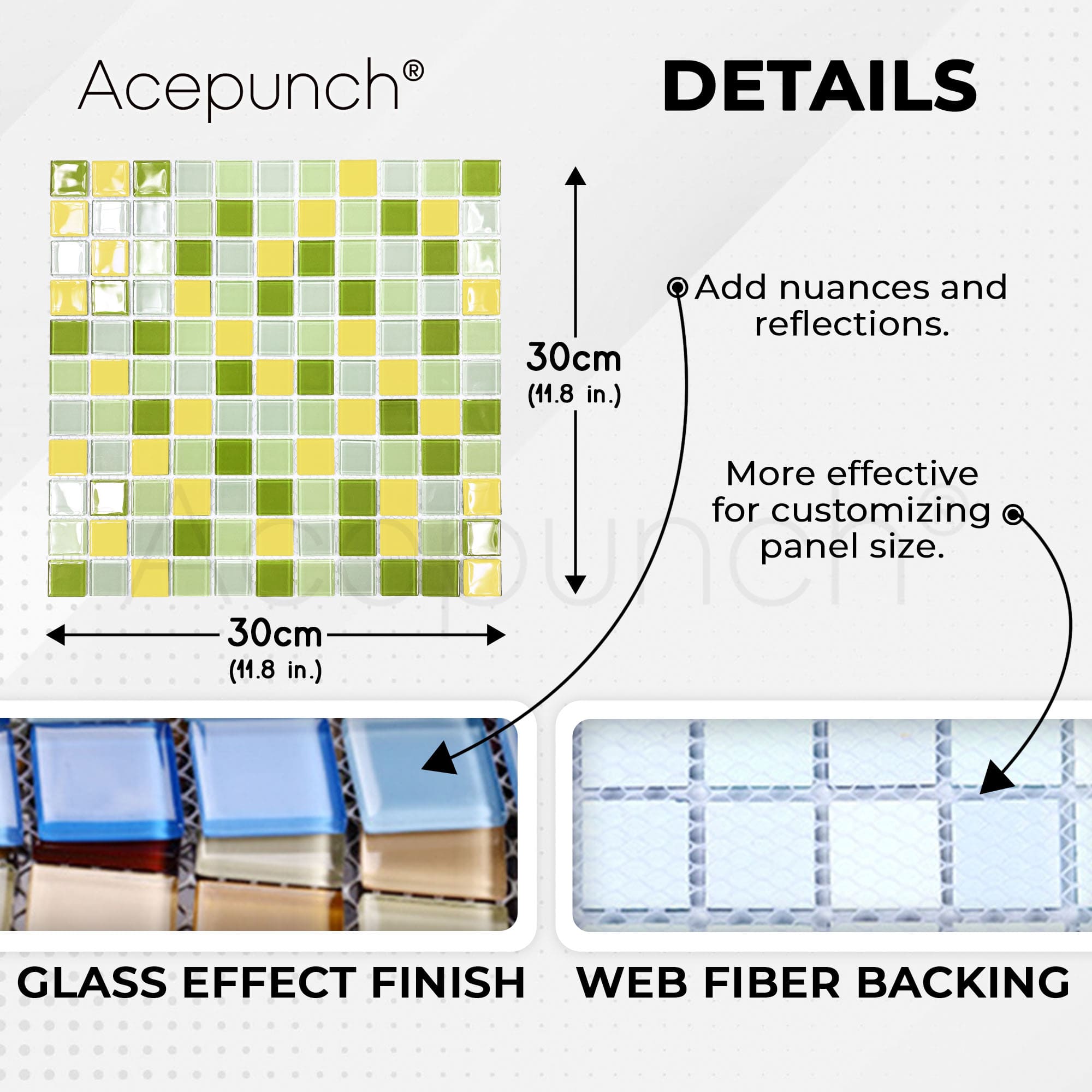 Acepunch®

DETAILS

30cm
(11.8 in.)

30cm
(11.8 in.)

Add nuances and reflections.

More effective for customizing panel size.

Acepunch®

GLASS EFFECT FINISH

WEB FIBER BACKING